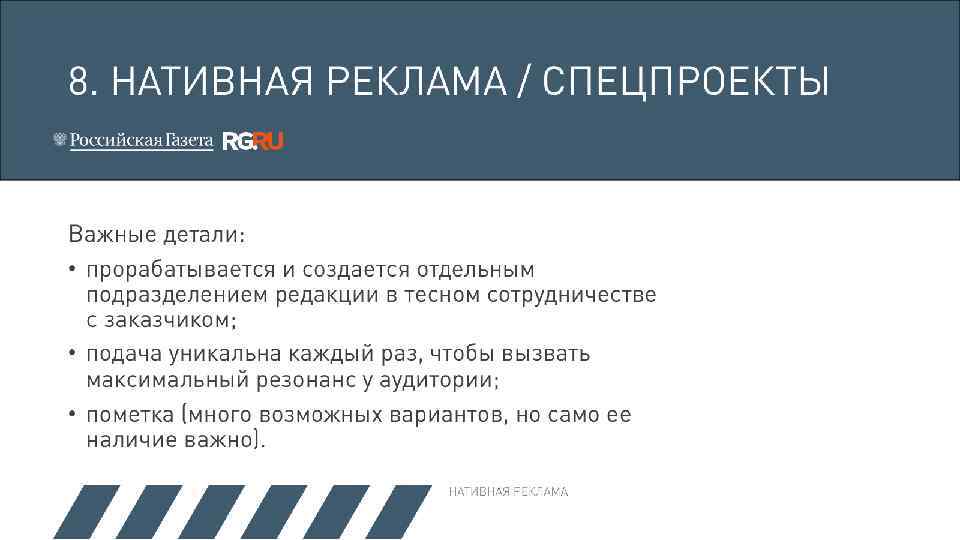 8. НАТИВНАЯ РЕКЛАМА / СПЕЦПРОЕКТЫ

Российская Газета RG.RU

Важные детали:

• прорабатывается и создается отдельным подразделением редакции в тесном сотрудничестве с заказчиком;

• подача уникальна каждый раз, чтобы вызвать максимальный резонанс у аудитории;

• пометка (много возможных вариантов, но само ее наличие важно).

НАТИВНАЯ РЕКЛАМА